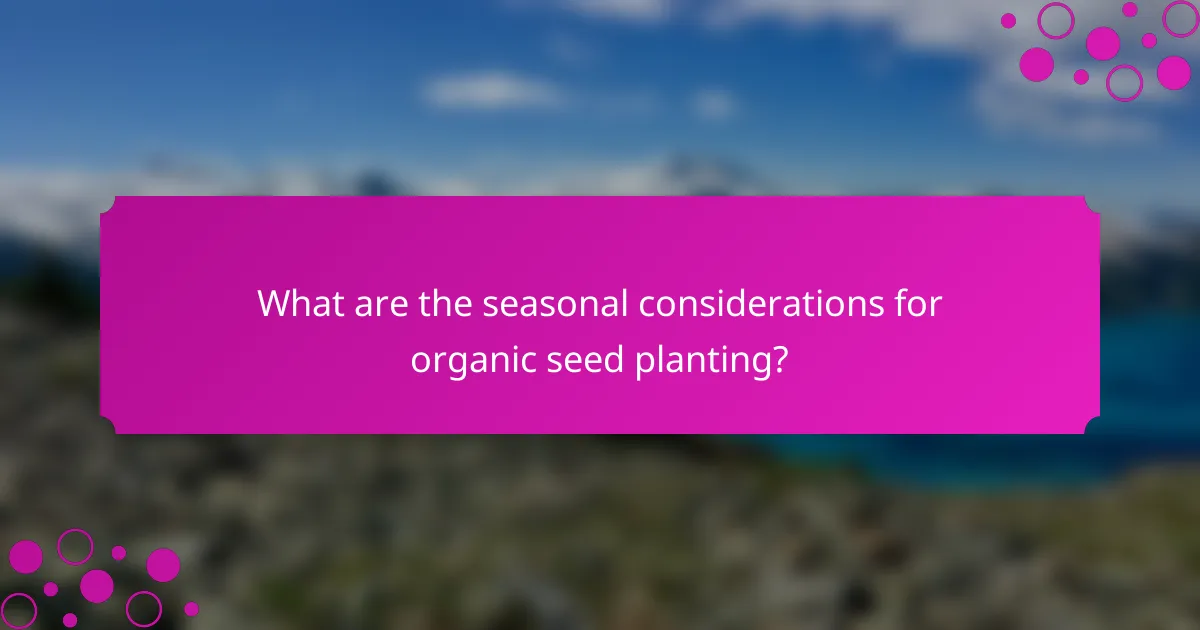 What are the seasonal considerations for organic seed planting?